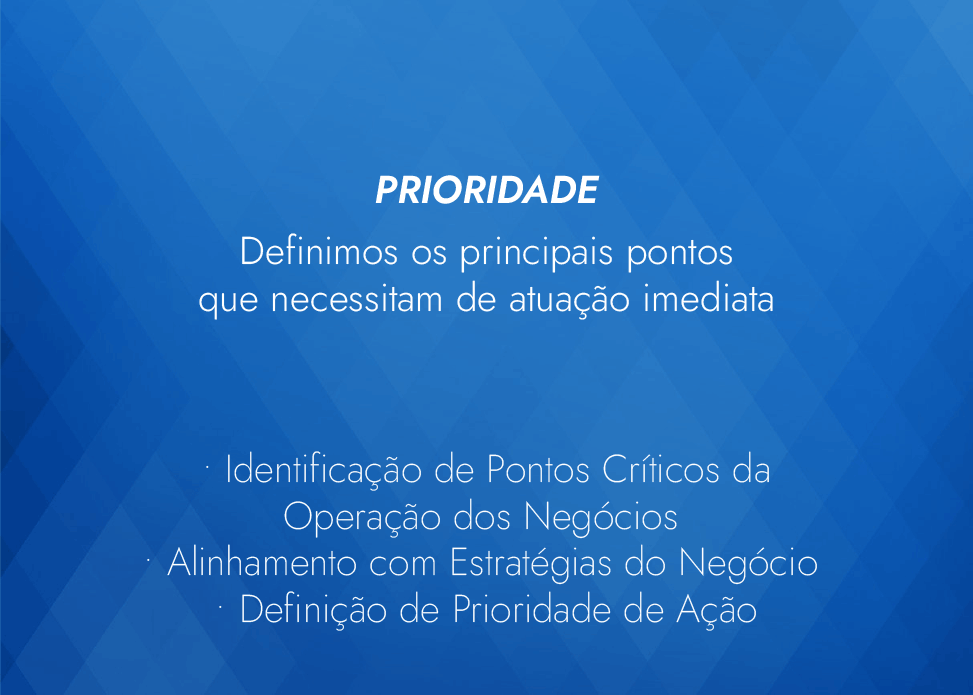 PRIORIDADE

Definimos os principais pontos que necessitam de atuação imediata

· Identificação de Pontos Críticos da Operação dos Negócios
· Alinhamento com Estratégias do Negócio
· Definição de Prioridade de Ação